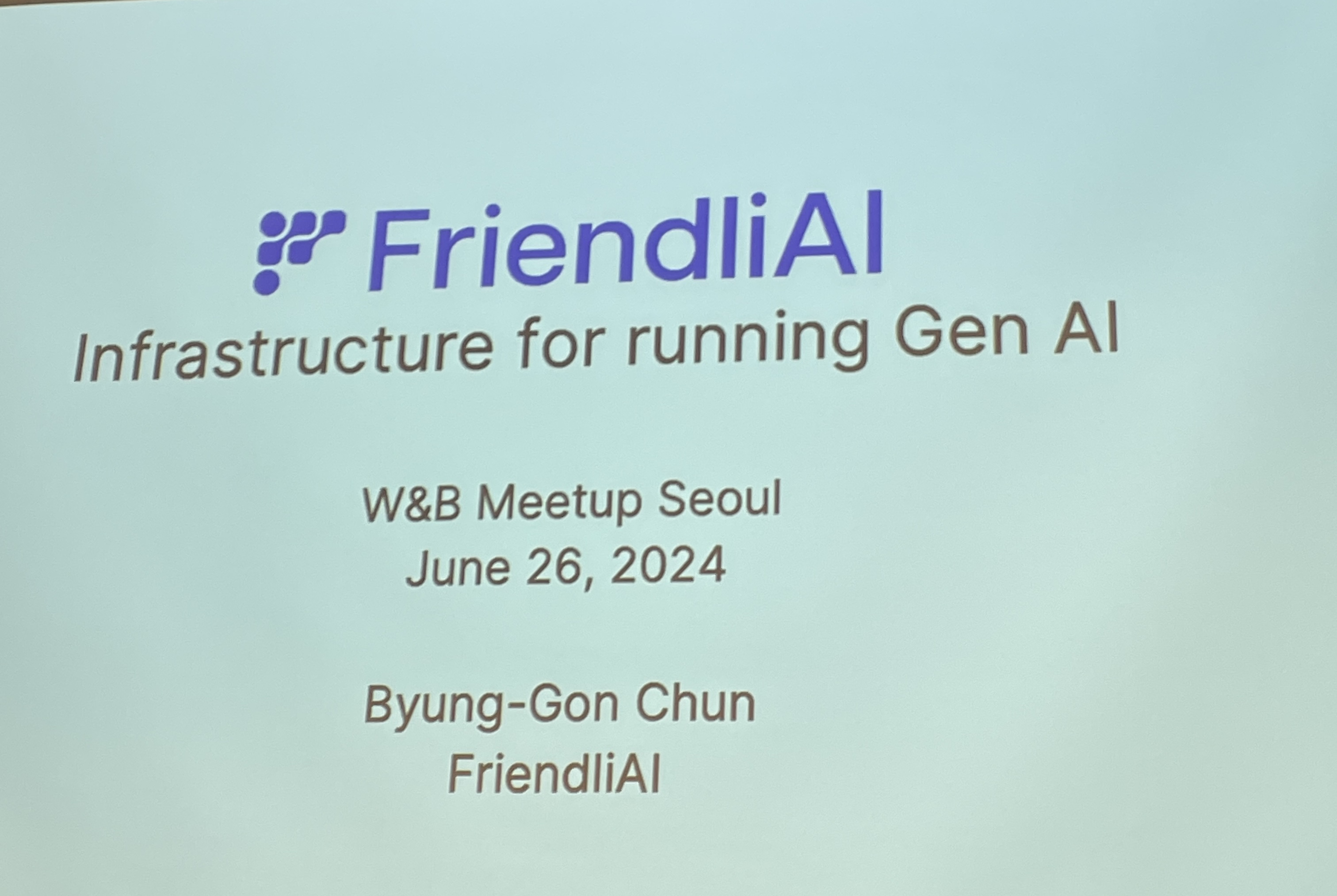 FriendliAI

Infrastructure for running Gen AI

W&B Meetup Seoul
June 26, 2024

Byung-Gon Chun
FriendliAI